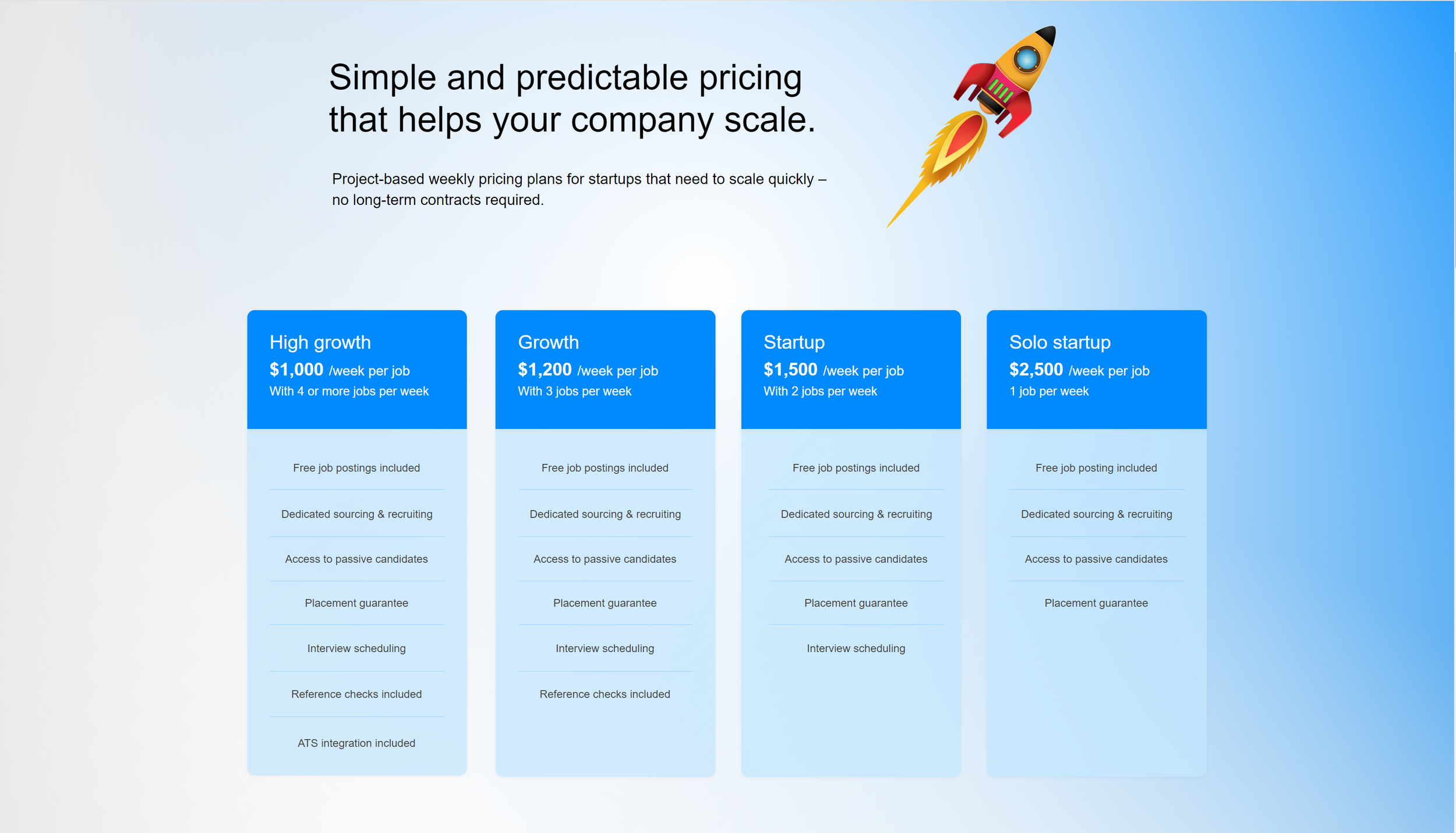 Simple and predictable pricing that helps your company scale.

Project-based weekly pricing plans for startups that need to scale quickly – no long-term contracts required.

High growth
$1,000 /week per job
With 4 or more jobs per week

Free job postings included
Dedicated sourcing & recruiting
Access to passive candidates
Placement guarantee
Interview scheduling
Reference checks included
ATS integration included

Growth
$1,200 /week per job
With 3 jobs per week

Free job postings included
Dedicated sourcing & recruiting
Access to passive candidates
Placement guarantee
Interview scheduling
Reference checks included

Startup
$1,500 /week per job
With 2 jobs per week

Free job postings included
Dedicated sourcing & recruiting
Access to passive candidates
Placement guarantee
Interview scheduling

Solo startup
$2,500 /week per job
1 job per week

Free job posting included
Dedicated sourcing & recruiting
Access to passive candidates
Placement guarantee